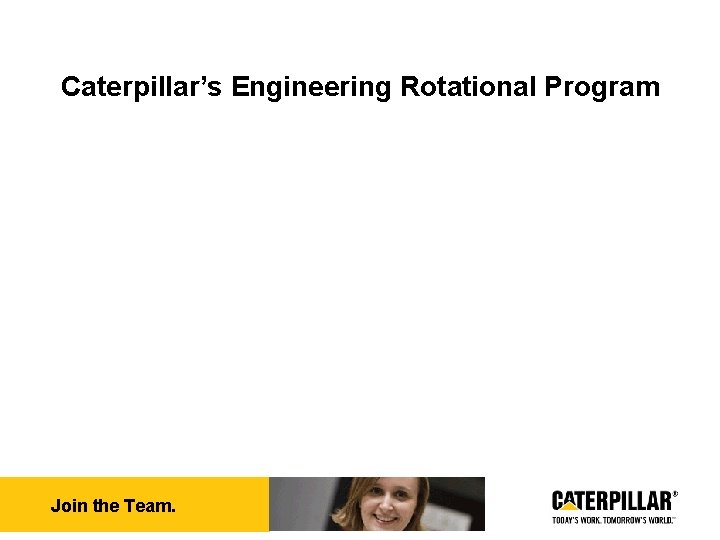 Caterpillar's Engineering Rotational Program

Join the Team.

CATERPILLAR®
TODAY'S WORK. TOMORROW'S WORLD.™